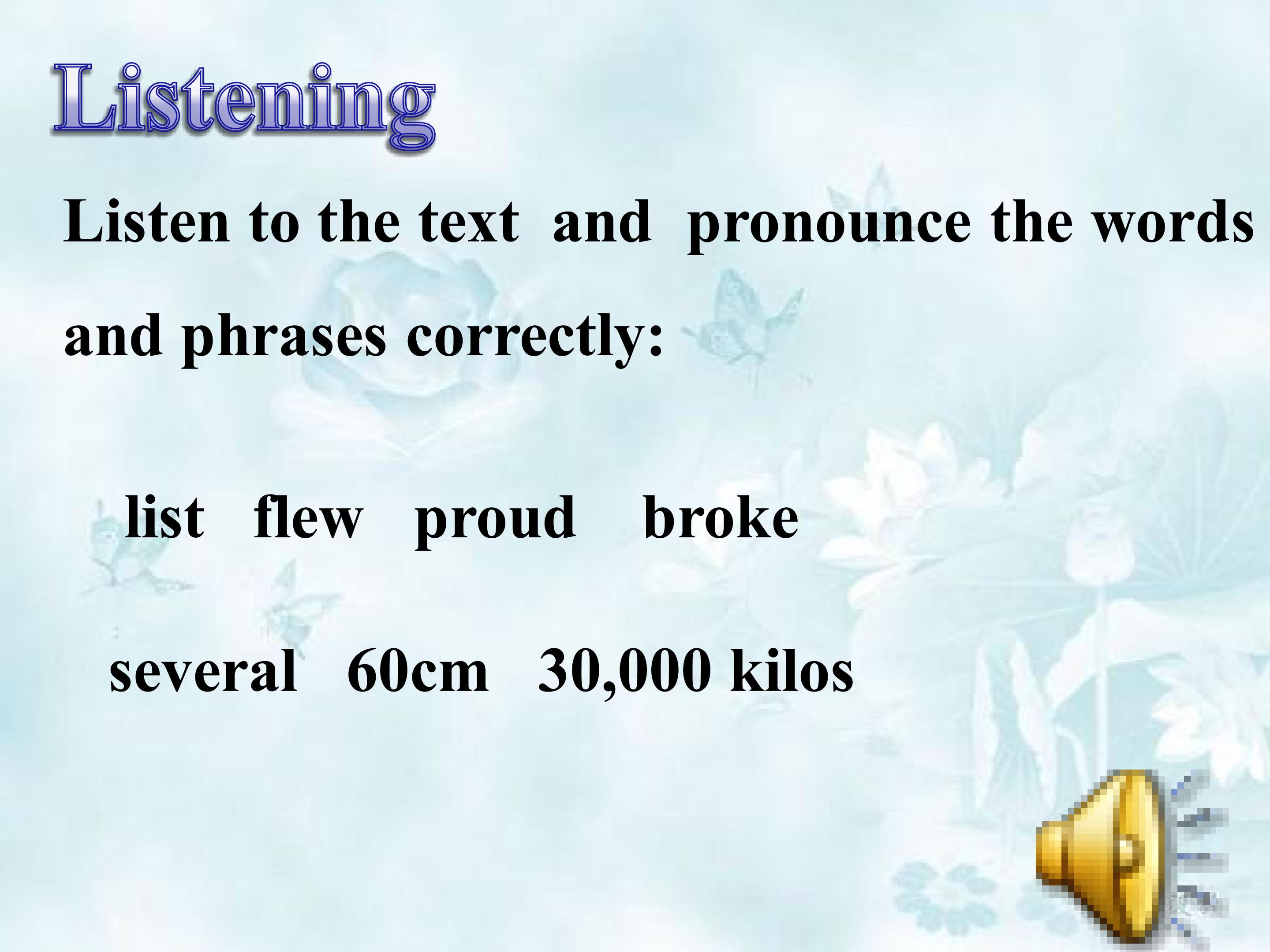 Listening

Listen to the text and pronounce the words and phrases correctly:

list flew proud broke

several 60cm 30,000 kilos